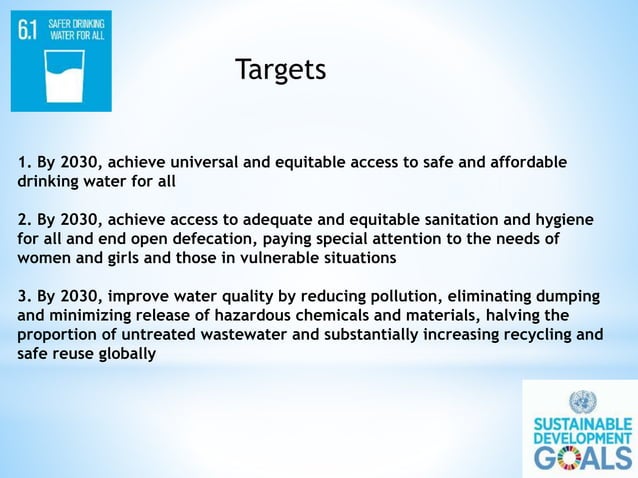 6.1 SAFER DRINKING WATER FOR ALL

Targets

1. By 2030, achieve universal and equitable access to safe and affordable drinking water for all

2. By 2030, achieve access to adequate and equitable sanitation and hygiene for all and end open defecation, paying special attention to the needs of women and girls and those in vulnerable situations

3. By 2030, improve water quality by reducing pollution, eliminating dumping and minimizing release of hazardous chemicals and materials, halving the proportion of untreated wastewater and substantially increasing recycling and safe reuse globally

SUSTAINABLE DEVELOPMENT GOALS